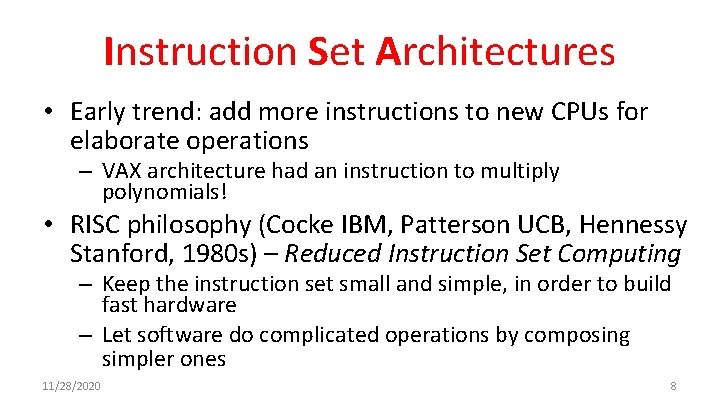 Instruction Set Architectures

• Early trend: add more instructions to new CPUs for elaborate operations

– VAX architecture had an instruction to multiply polynomials!

• RISC philosophy (Cocke IBM, Patterson UCB, Hennessy Stanford, 1980s) – Reduced Instruction Set Computing

– Keep the instruction set small and simple, in order to build fast hardware

– Let software do complicated operations by composing simpler ones

11/28/2020

8